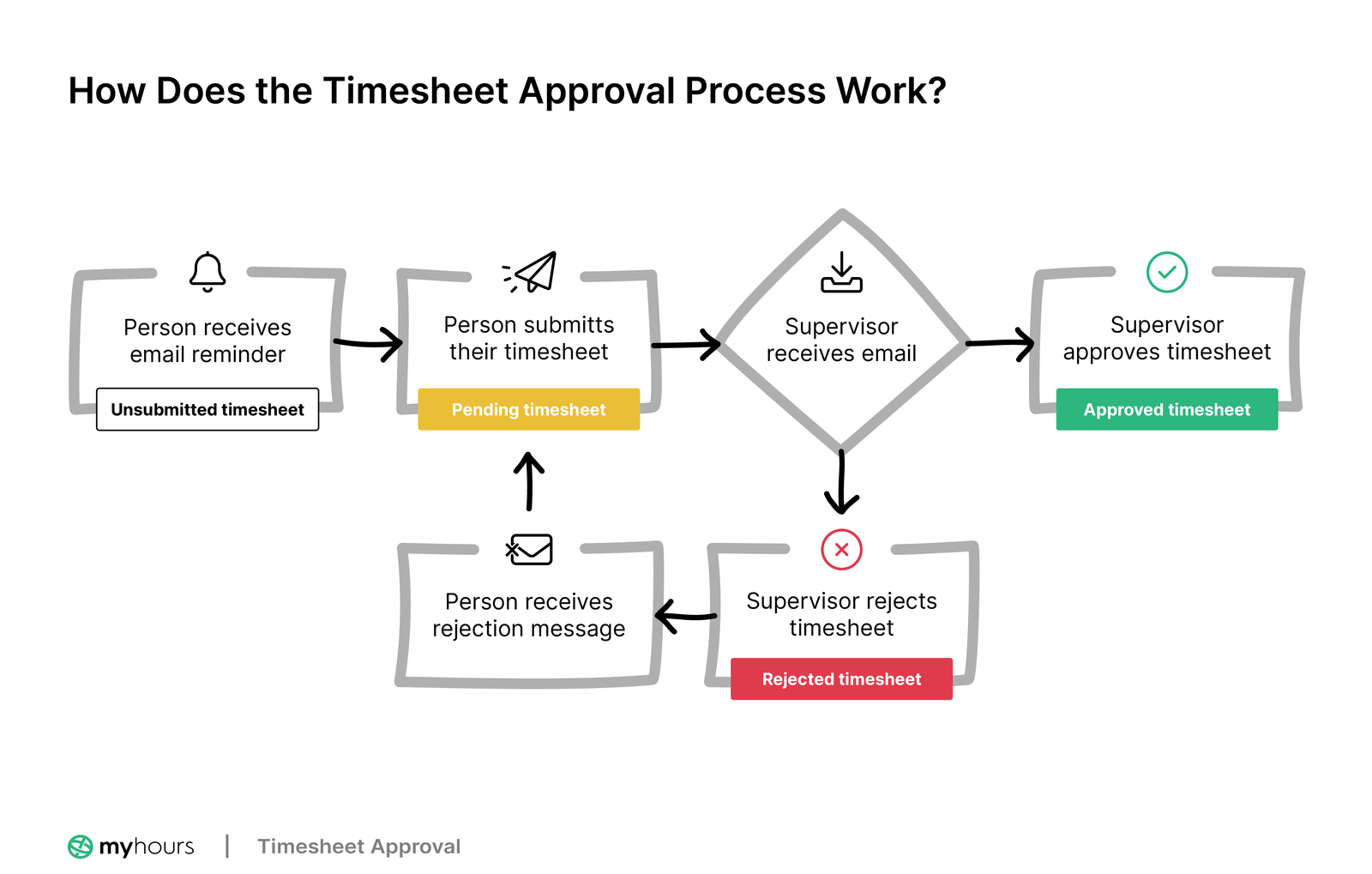 How Does the Timesheet Approval Process Work?

Person receives email reminder

Unsubmitted timesheet

Person submitts their timesheet

Pending timesheet

Supervisor receives email

Supervisor approves timesheet

Approved timesheet

Person receives rejection message

Supervisor rejects timesheet

Rejected timesheet

myhours | Timesheet Approval